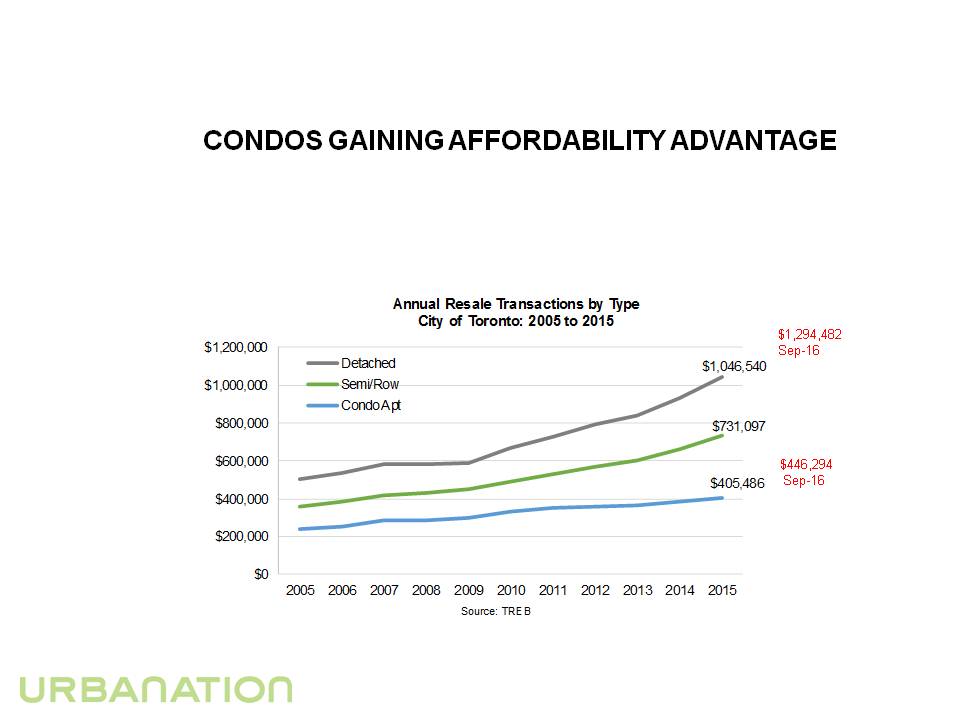 CONDOS GAINING AFFORDABILITY ADVANTAGE

Annual Resale Transactions by Type
City of Toronto: 2005 to 2015

$1,294,482
Sep-16

$1,200,000
$1,000,000
$800,000
$600,000
$400,000
$200,000
$0

Detached
Semi/Row
Condo Apt

$1,046,540

$731,097

$446,294
Sep-16

$405,486

2005 2006 2007 2008 2009 2010 2011 2012 2013 2014 2015

Source: TREB

URBANATION